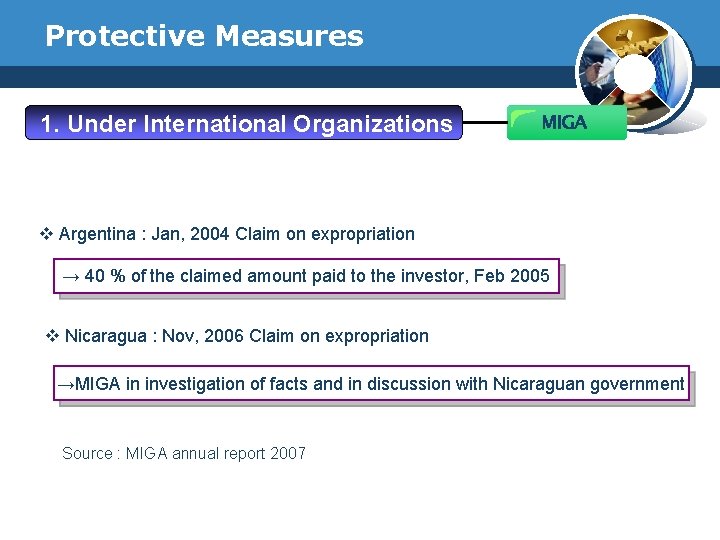 Protective Measures

1. Under International Organizations

MIGA

❖ Argentina : Jan, 2004 Claim on expropriation

→ 40 % of the claimed amount paid to the investor, Feb 2005

❖ Nicaragua : Nov, 2006 Claim on expropriation

→MIGA in investigation of facts and in discussion with Nicaraguan government

Source : MIGA annual report 2007